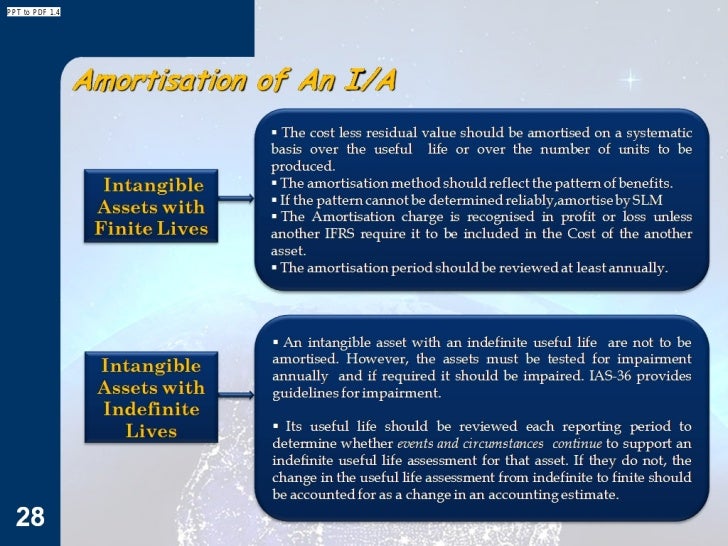 PPT to PDF 1.4

Amortisation of An I/A

Intangible Assets with Finite Lives

▪ The cost less residual value should be amortised on a systematic basis over the useful life or over the number of units to be produced.
▪ The amortisation method should reflect the pattern of benefits.
▪ If the pattern cannot be determined reliably,amortise by SLM
▪ The Amortisation charge is recognised in profit or loss unless another IFRS require it to be included in the Cost of the another asset.
▪ The amortisation period should be reviewed at least annually.

Intangible Assets with Indefinite Lives

▪ An intangible asset with an indefinite useful life are not to be amortised. However, the assets must be tested for impairment annually and if required it should be impaired. IAS-36 provides guidelines for impairment.

▪ Its useful life should be reviewed each reporting period to determine whether events and circumstances continue to support an indefinite useful life assessment for that asset. If they do not, the change in the useful life assessment from indefinite to finite should be accounted for as a change in an accounting estimate.

28